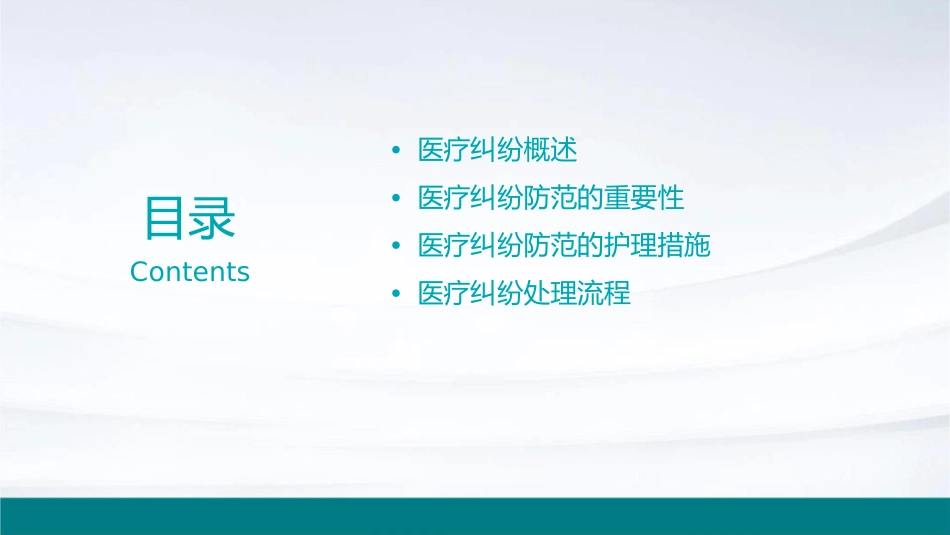 目录
Contents

• 医疗纠纷概述
• 医疗纠纷防范的重要性
• 医疗纠纷防范的护理措施
• 医疗纠纷处理流程